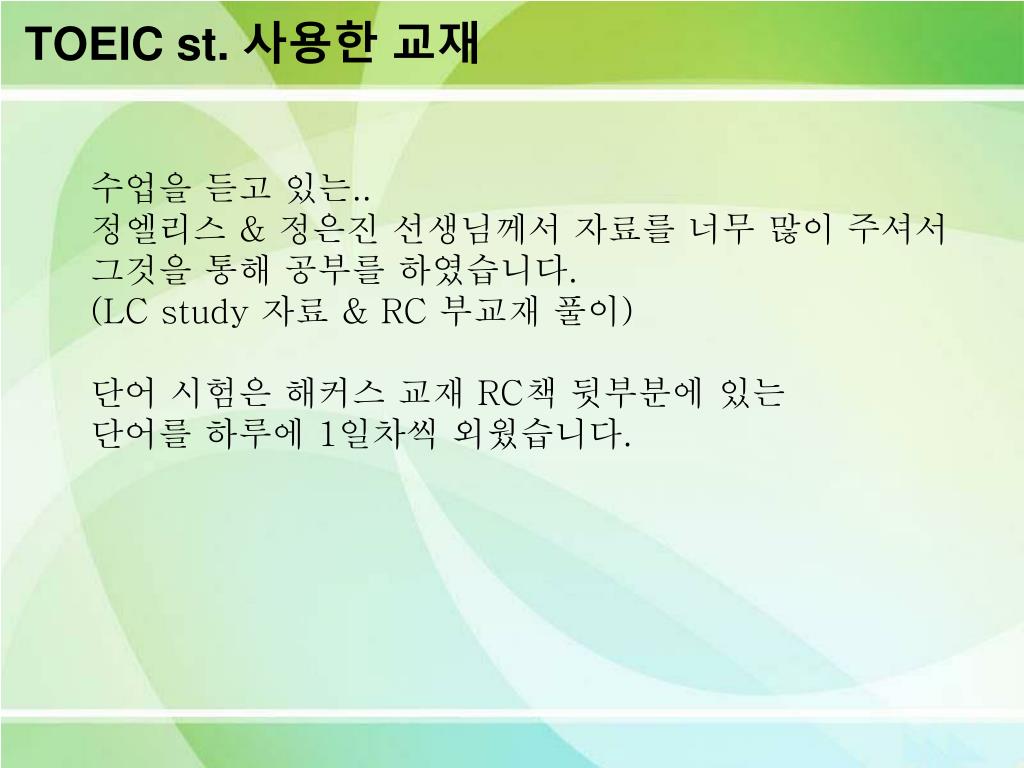 TOEIC st. 사용한 교재

수업을 듣고 있는..
정엘리스 & 정은진 선생님께서 자료를 너무 많이 주셔서 그것을 통해 공부를 하였습니다.
(LC study 자료 & RC 부교재 풀이)

단어 시험은 해커스 교재 RC책 뒷부분에 있는
단어를 하루에 1일차씩 외웠습니다.